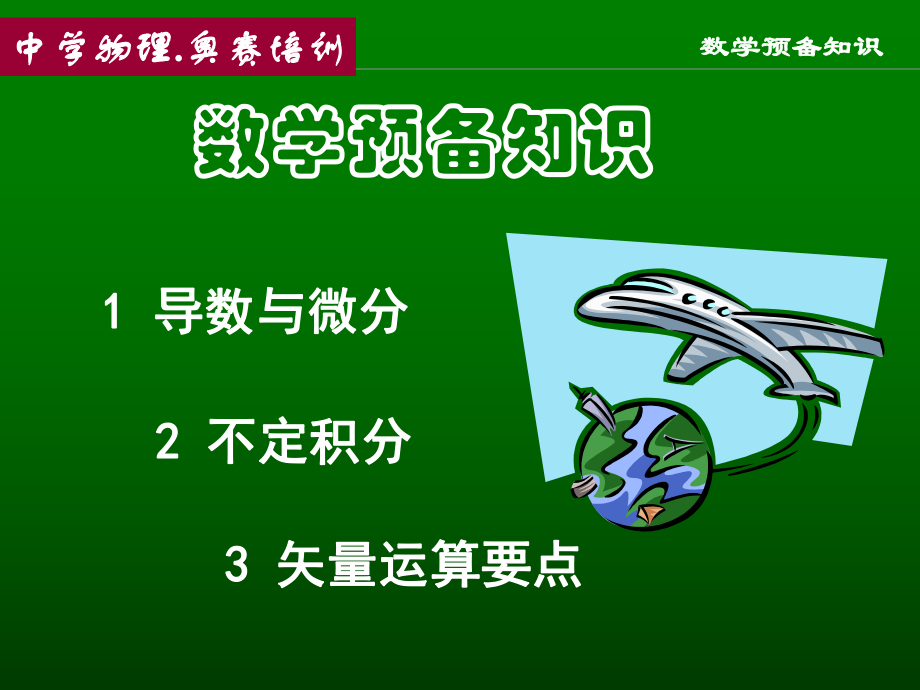 中学物理.奥赛培训

数学预备知识

数学预备知识

1 导数与微分

2 不定积分

3 矢量运算要点